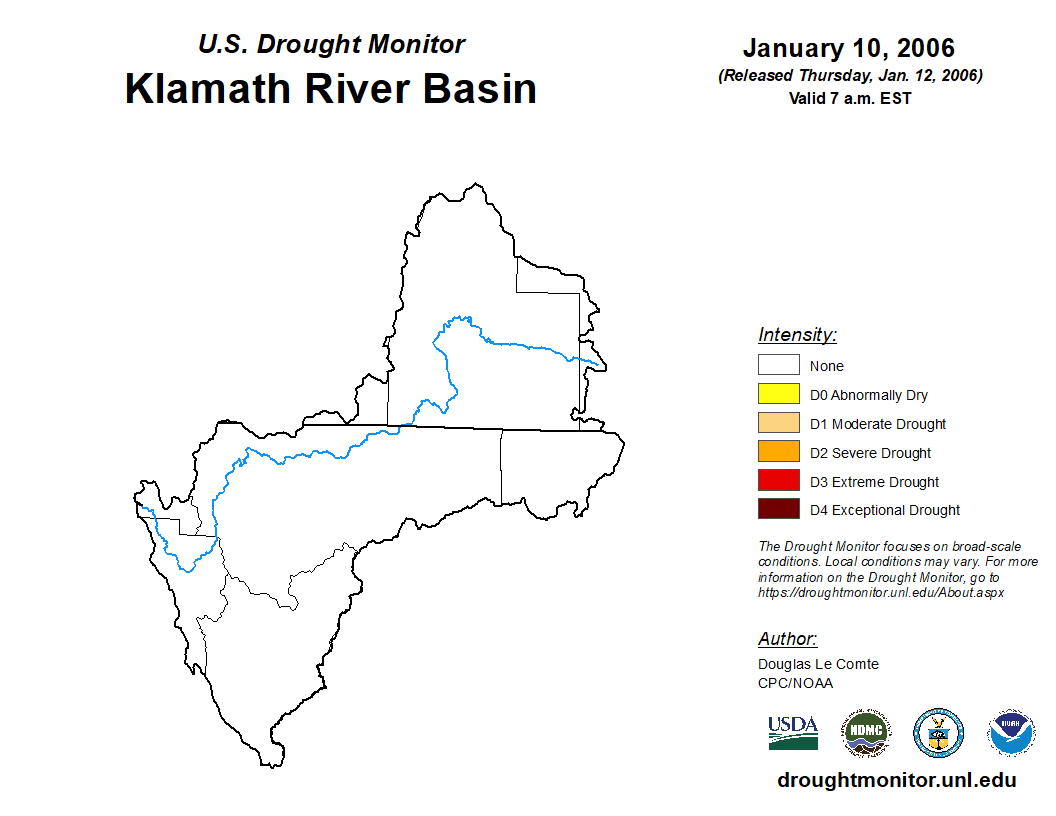 U.S. Drought Monitor
Klamath River Basin

January 10, 2006
(Released Thursday, Jan. 12, 2006)
Valid 7 a.m. EST

Intensity:
None
D0 Abnormally Dry
D1 Moderate Drought
D2 Severe Drought
D3 Extreme Drought
D4 Exceptional Drought

The Drought Monitor focuses on broad-scale conditions. Local conditions may vary. For more information on the Drought Monitor, go to https://droughtmonitor.unl.edu/About.aspx

Author:
Douglas Le Comte
CPC/NOAA

USDA
NDMC
NOAA

droughtmonitor.unl.edu